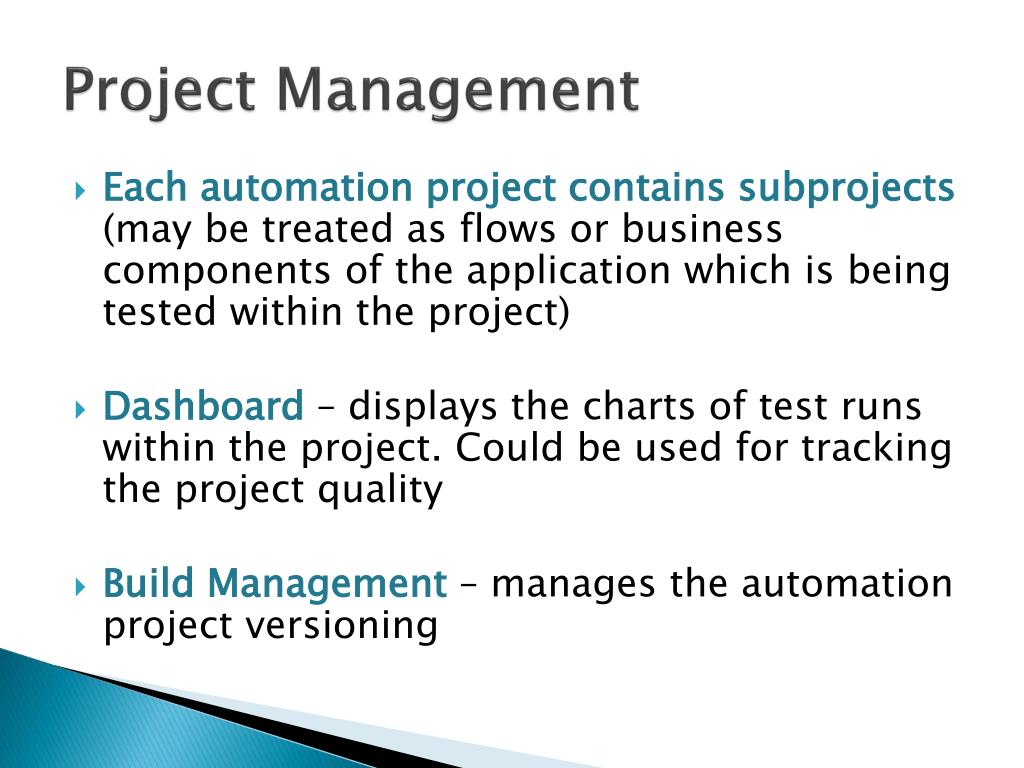 Project Management

Each automation project contains subprojects (may be treated as flows or business components of the application which is being tested within the project)

Dashboard – displays the charts of test runs within the project. Could be used for tracking the project quality

Build Management – manages the automation project versioning